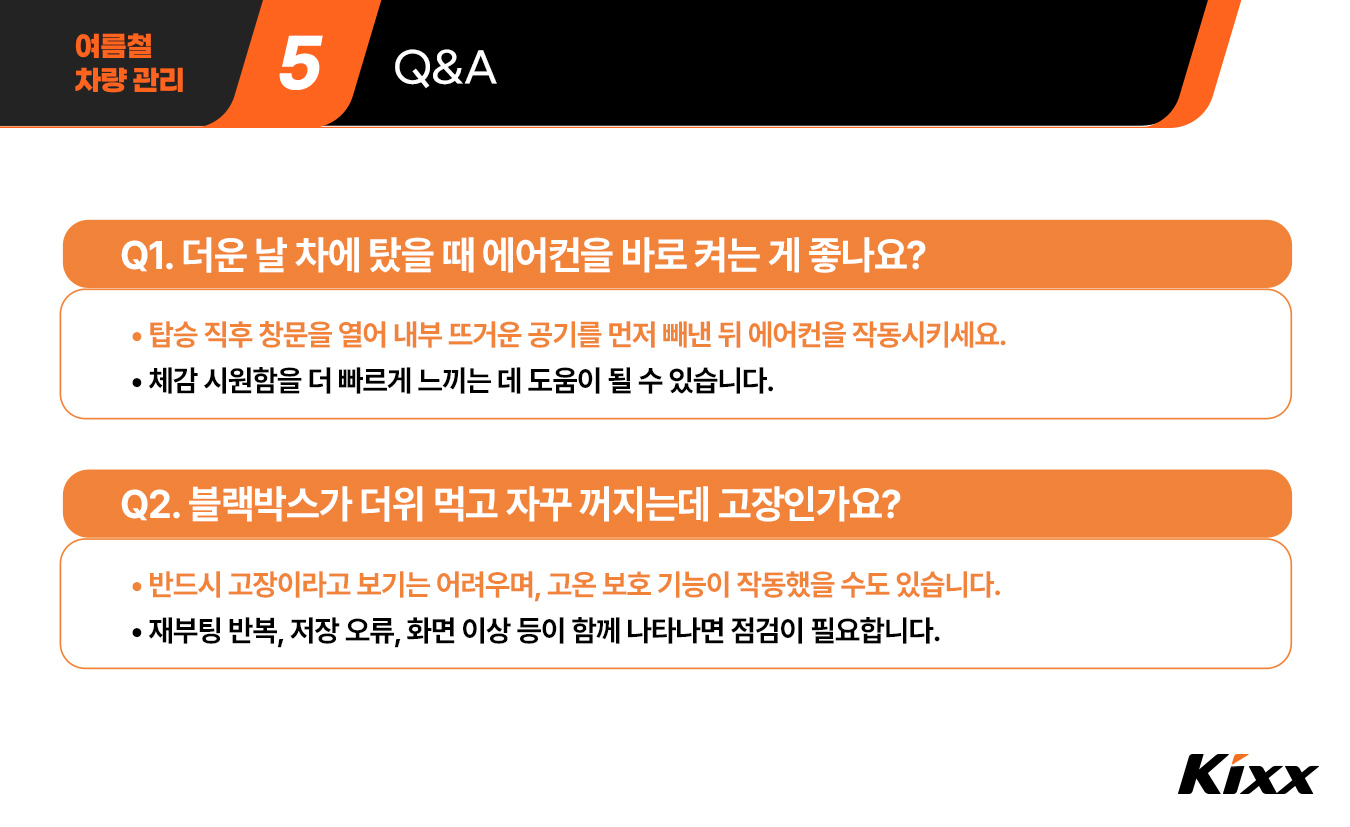 여름철 차량 관리

5

Q&A

Q1. 더운 날 차에 탔을 때 에어컨을 바로 켜는 게 좋나요?

• 탑승 직후 창문을 열어 내부 뜨거운 공기를 먼저 빼낸 뒤 에어컨을 작동시키세요.
• 체감 시원함을 더 빠르게 느끼는 데 도움이 될 수 있습니다.

Q2. 블랙박스가 더위 먹고 자꾸 꺼지는데 고장인가요?

• 반드시 고장이라고 보기는 어려우며, 고온 보호 기능이 작동했을 수도 있습니다.
• 재부팅 반복, 저장 오류, 화면 이상 등이 함께 나타나면 점검이 필요합니다.

Kixx